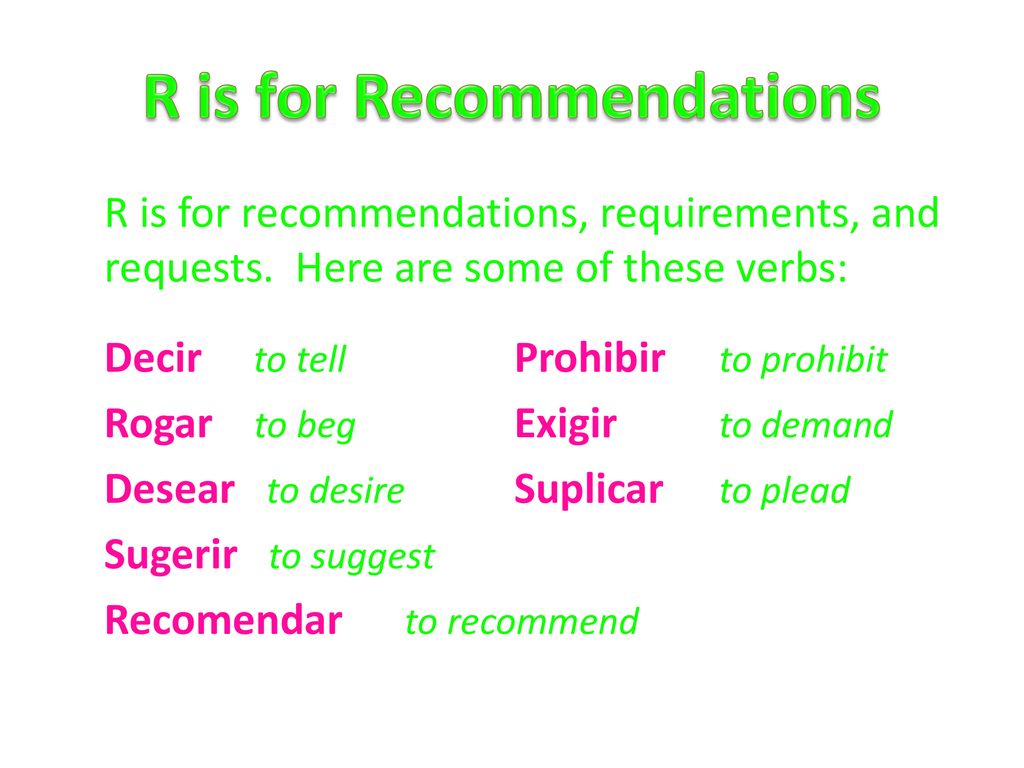 R is for Recommendations

R is for recommendations, requirements, and requests. Here are some of these verbs:

Decir to tell
Rogar to beg
Desear to desire
Sugerir to suggest
Recomendar to recommend

Prohibir to prohibit
Exigir to demand
Suplicar to plead